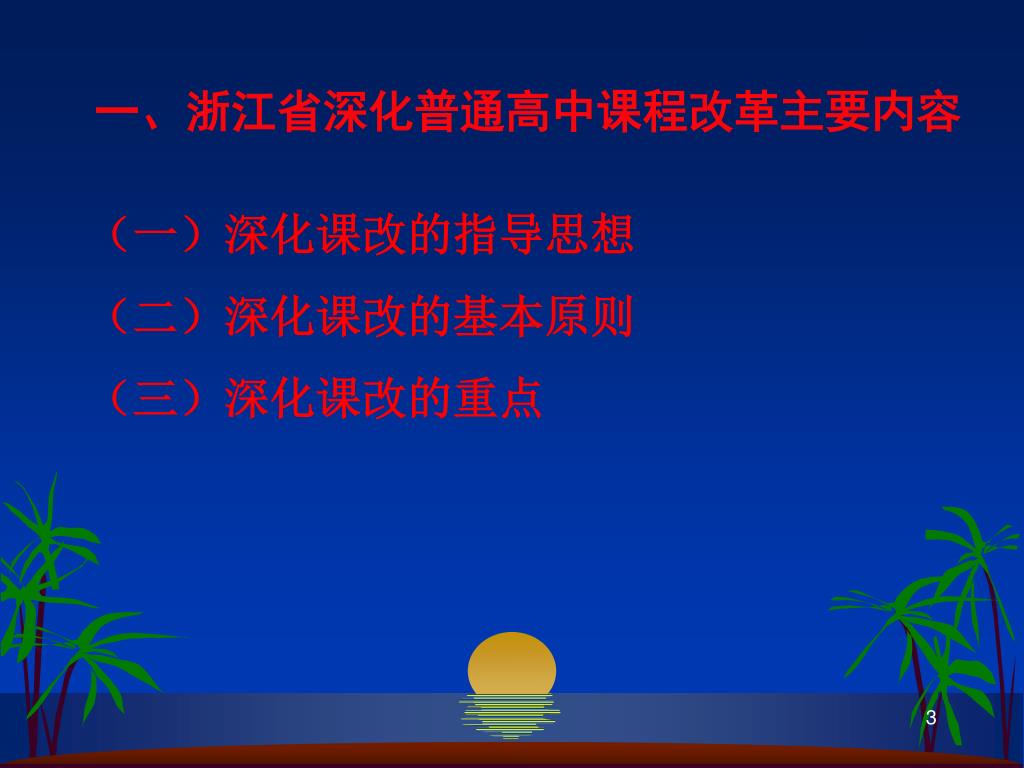 一、浙江省深化普通高中课程改革主要内容

（一）深化课改的指导思想

（二）深化课改的基本原则

（三）深化课改的重点

3